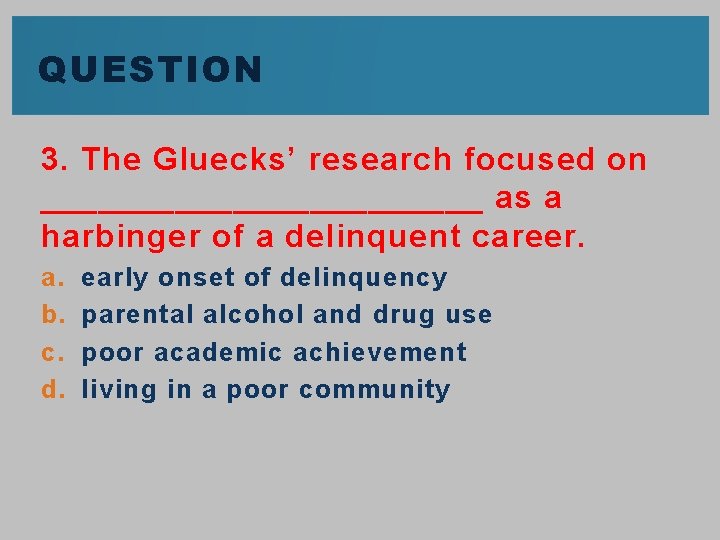 QUESTION

3. The Gluecks' research focused on ____ as a harbinger of a delinquent career.

a. early onset of delinquency
b. parental alcohol and drug use
c. poor academic achievement
d. living in a poor community